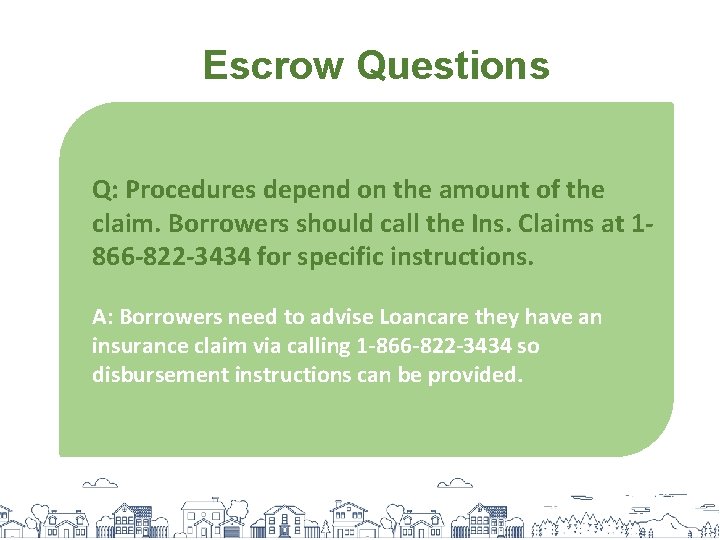 Escrow Questions

Q: Procedures depend on the amount of the claim. Borrowers should call the Ins. Claims at 1-866-822-3434 for specific instructions.

A: Borrowers need to advise Loancare they have an insurance claim via calling 1-866-822-3434 so disbursement instructions can be provided.